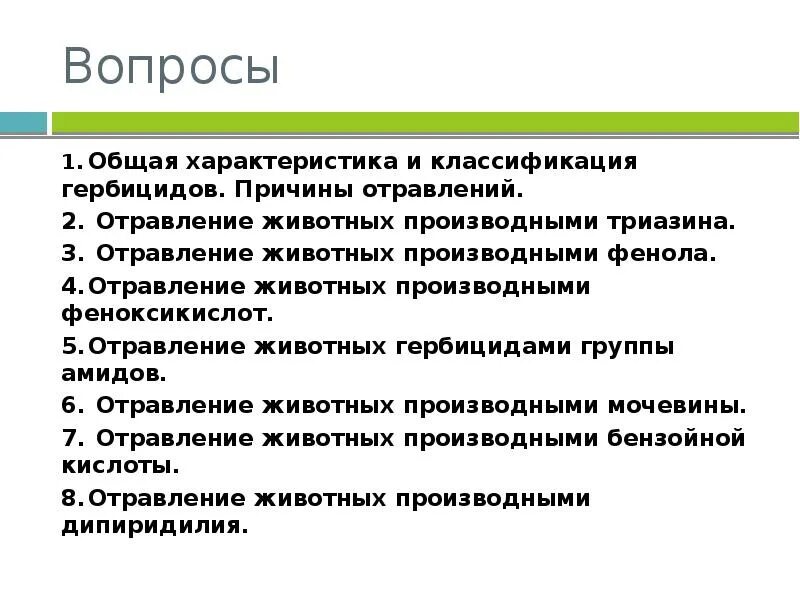 Вопросы

1. Общая характеристика и классификация гербицидов. Причины отравлений.

2. Отравление животных производными триазина.

3. Отравление животных производными фенола.

4. Отравление животных производными феноксикислот.

5. Отравление животных гербицидами группы амидов.

6. Отравление животных производными мочевины.

7. Отравление животных производными бензойной кислоты.

8. Отравление животных производными дипиридилия.